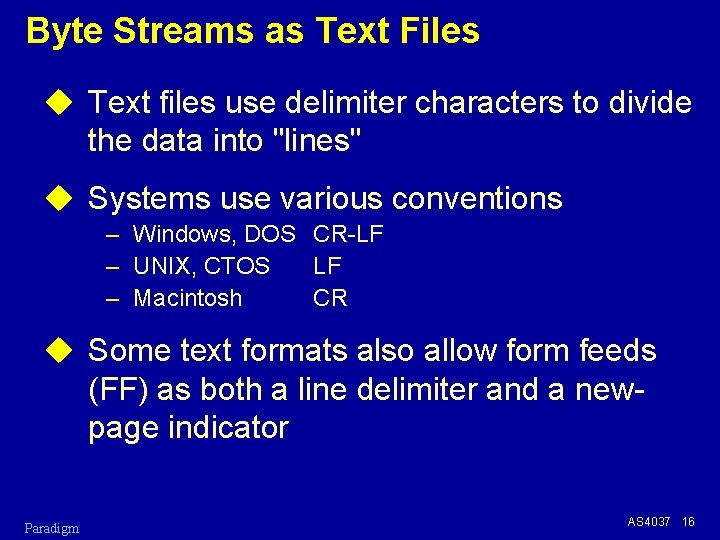 Byte Streams as Text Files

◆ Text files use delimiter characters to divide the data into "lines"

◆ Systems use various conventions
– Windows, DOS CR-LF
– UNIX, CTOS LF
– Macintosh CR

◆ Some text formats also allow form feeds (FF) as both a line delimiter and a new-page indicator

Paradigm

AS4037 16